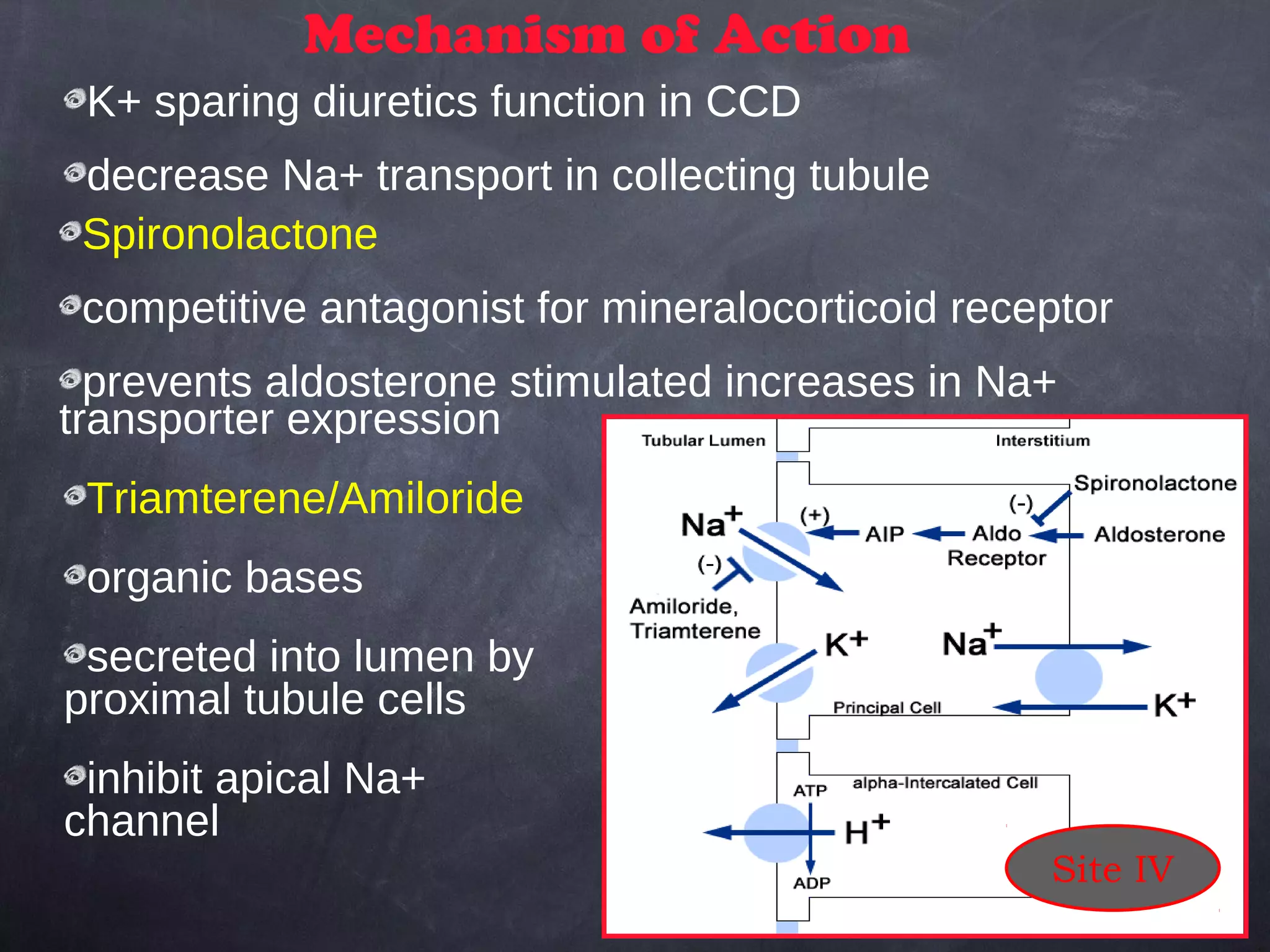 Mechanism of Action

K+ sparing diuretics function in CCD

decrease Na+ transport in collecting tubule

Spironolactone

competitive antagonist for mineralocorticoid receptor

prevents aldosterone stimulated increases in Na+ transporter expression

Triamterene/Amiloride

organic bases

secreted into lumen by proximal tubule cells

inhibit apical Na+ channel

Tubular Lumen
Interstitium
Spironolactone
(-)
$Na^+$
(+)
AIP
Aldo Receptor
Aldosterone
(-)
Amiloride, Triamterene
$K^+$
$Na^+$
Principal Cell
$K^+$
ATP
alpha-Intercalated Cell
$H^+$
ADP
Site IV